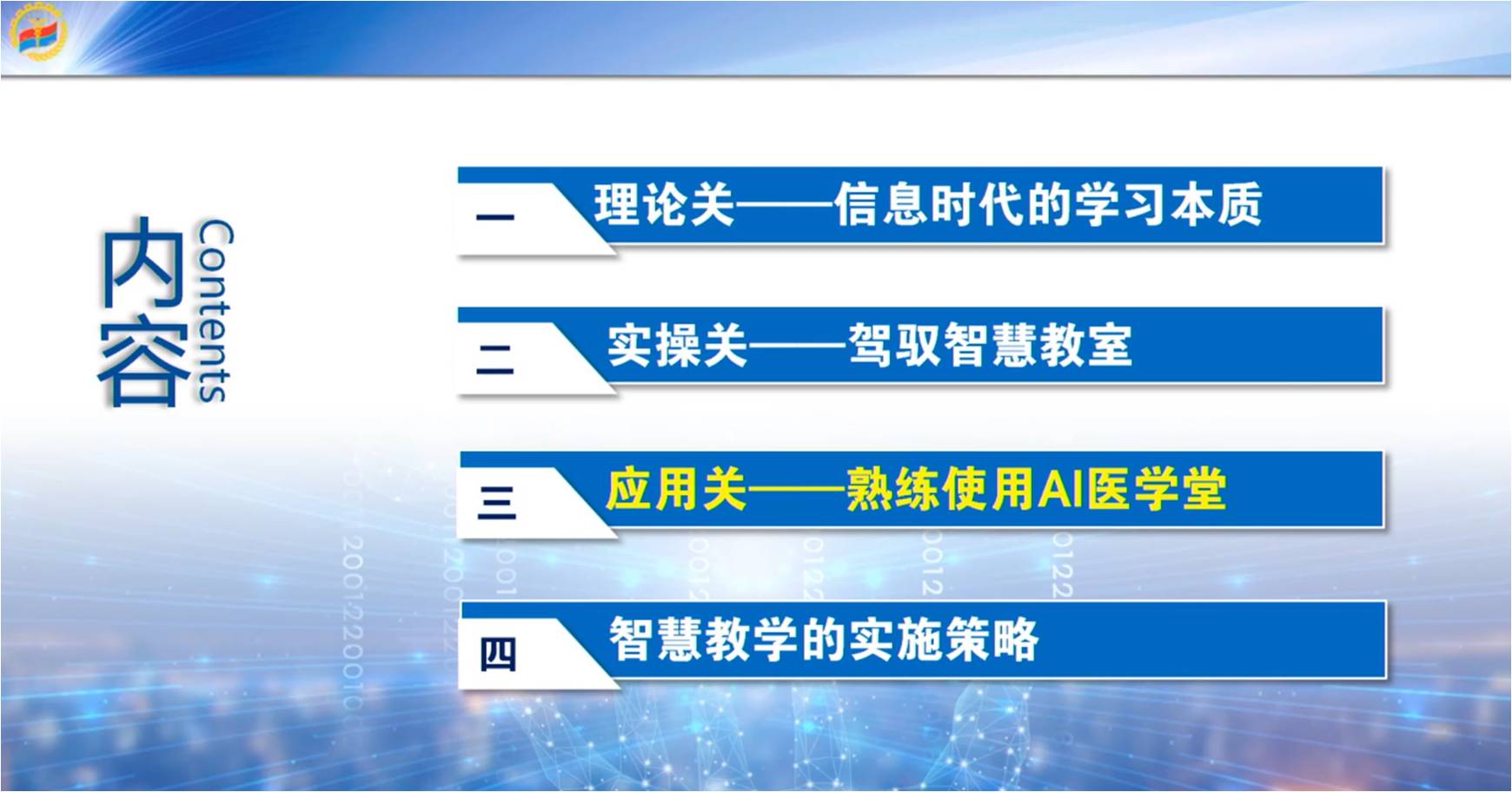 内容
Contents

一 理论关——信息时代的学习本质

二 实操关——驾驭智慧教室

三 应用关——熟练使用AI医学堂

四 智慧教学的实施策略